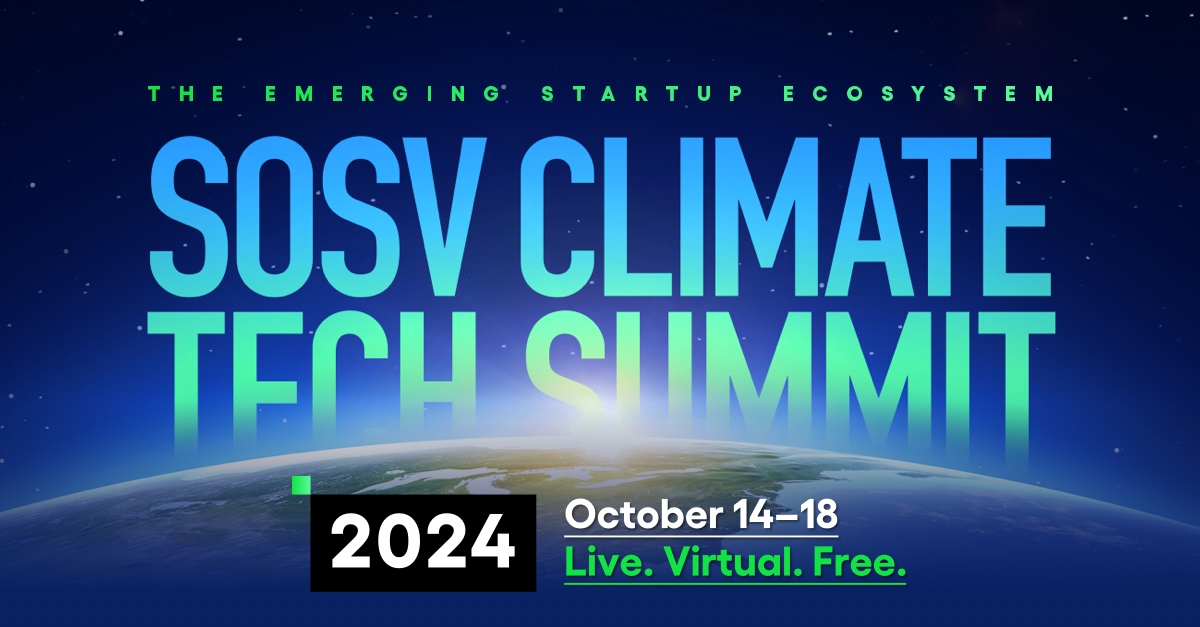 THE EMERGING STARTUP ECOSYSTEM

SOSV CLIMATE TECH SUMMIT

2024

October 14–18
Live. Virtual. Free.